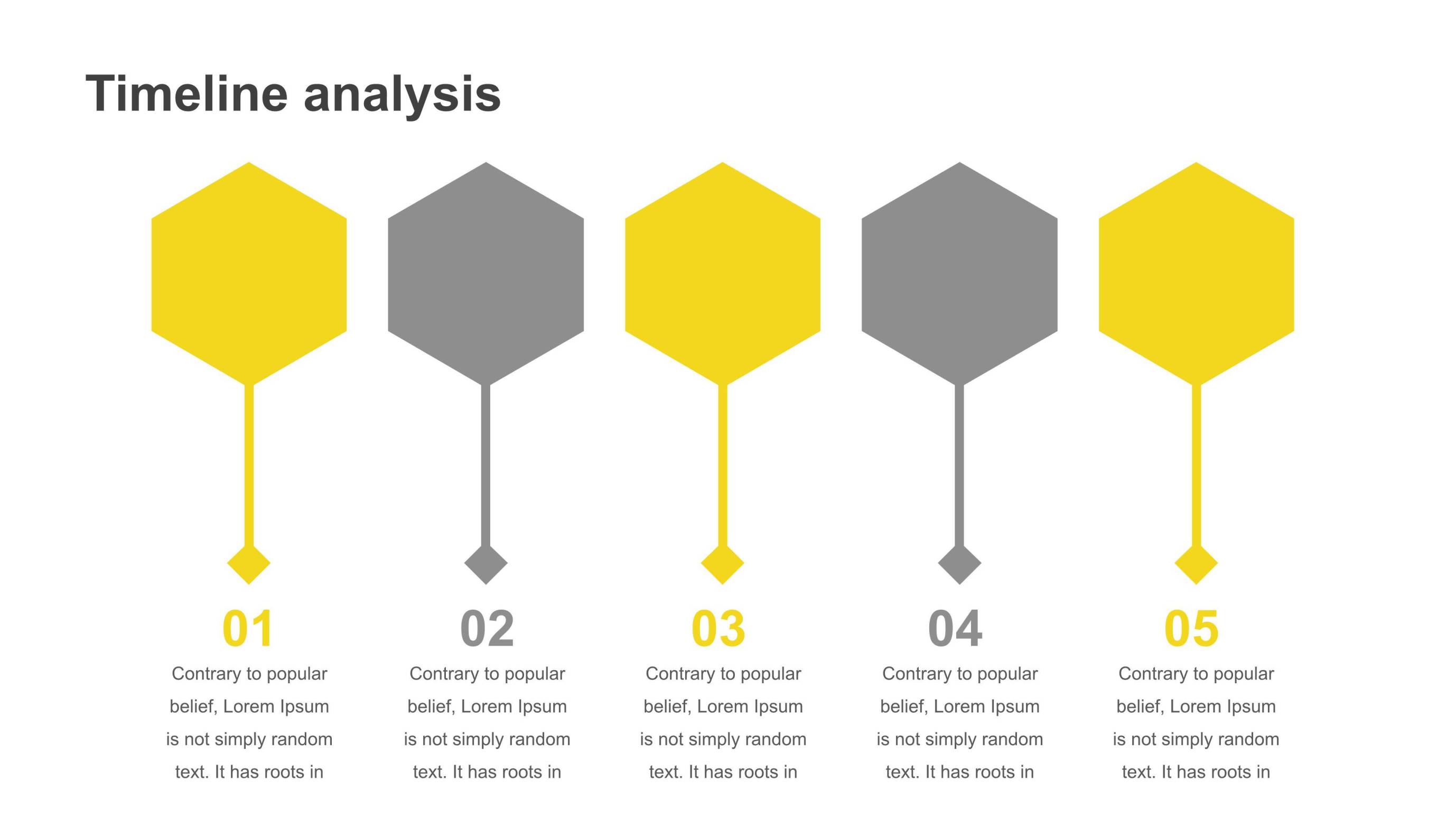 Timeline analysis

01
Contrary to popular belief, Lorem Ipsum is not simply random text. It has roots in

02
Contrary to popular belief, Lorem Ipsum is not simply random text. It has roots in

03
Contrary to popular belief, Lorem Ipsum is not simply random text. It has roots in

04
Contrary to popular belief, Lorem Ipsum is not simply random text. It has roots in

05
Contrary to popular belief, Lorem Ipsum is not simply random text. It has roots in